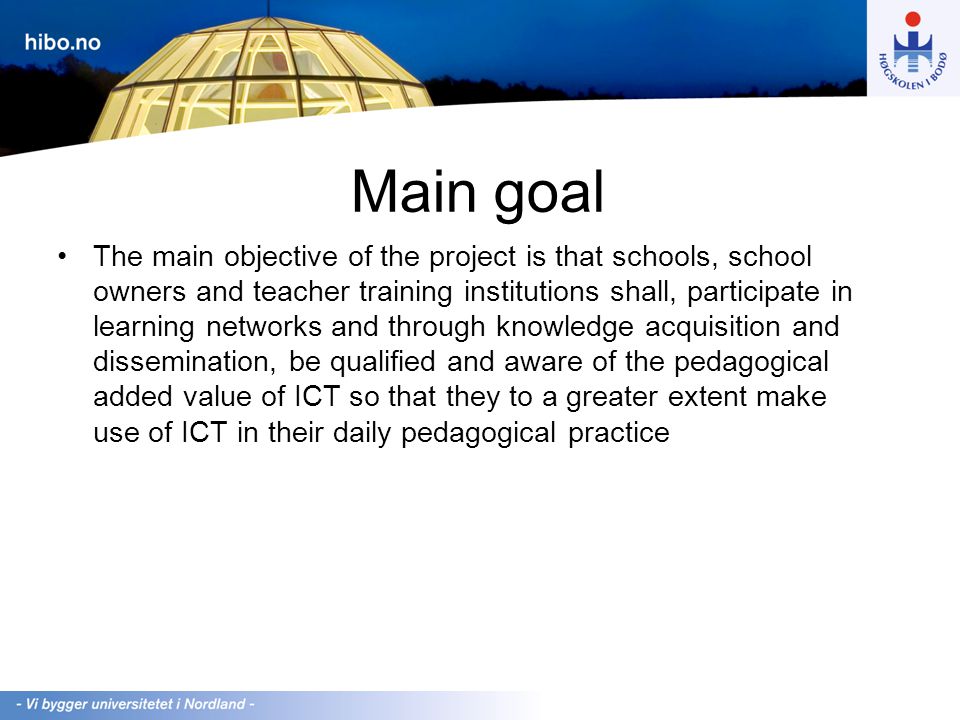 hibo.no

HØGSKOLEN I BODØ

Main goal

• The main objective of the project is that schools, school owners and teacher training institutions shall, participate in learning networks and through knowledge acquisition and dissemination, be qualified and aware of the pedagogical added value of ICT so that they to a greater extent make use of ICT in their daily pedagogical practice

- Vi bygger universitetet i Nordland -